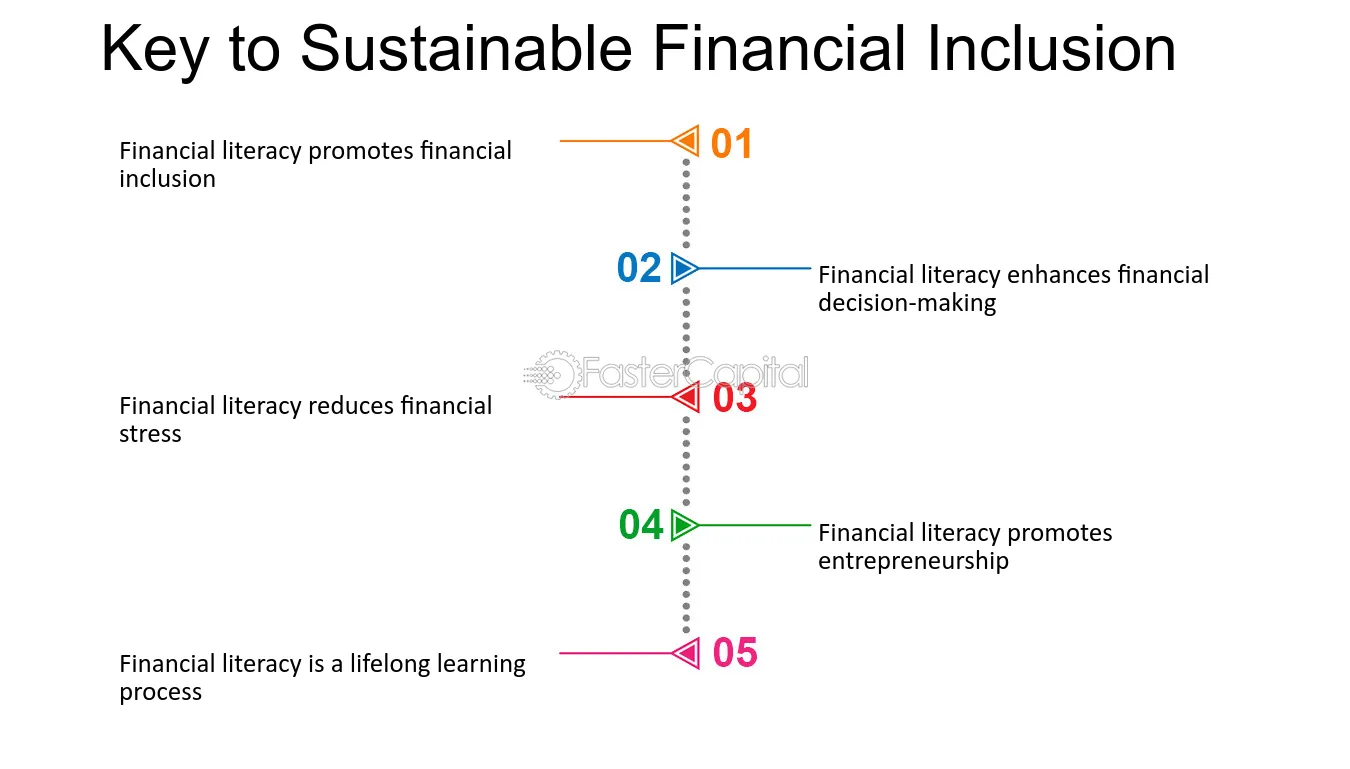 Key to Sustainable Financial Inclusion

Financial literacy promotes financial inclusion

01

02

Financial literacy enhances financial decision-making

Financial literacy reduces financial stress

03

04

Financial literacy promotes entrepreneurship

Financial literacy is a lifelong learning process

05

FasterCapital